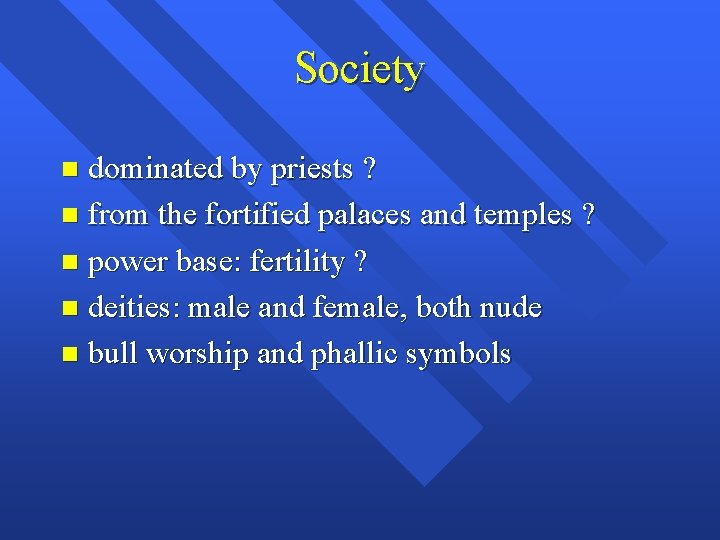 Society

- dominated by priests ?
- from the fortified palaces and temples ?
- power base: fertility ?
- deities: male and female, both nude
- bull worship and phallic symbols